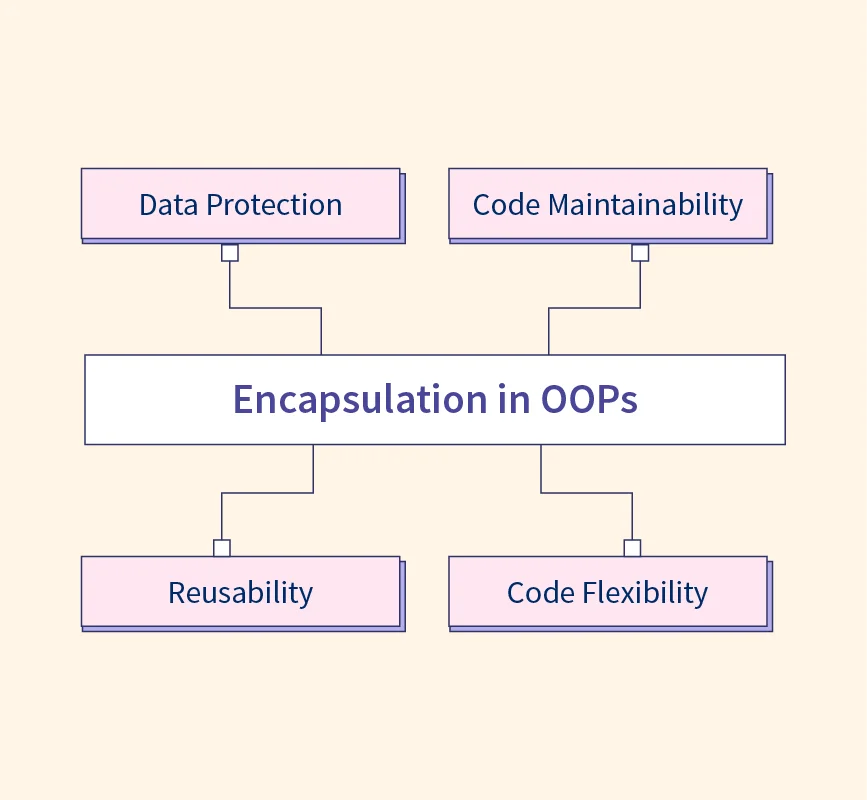 Data Protection

Code Maintainability

Encapsulation in OOPs

Reusability

Code Flexibility